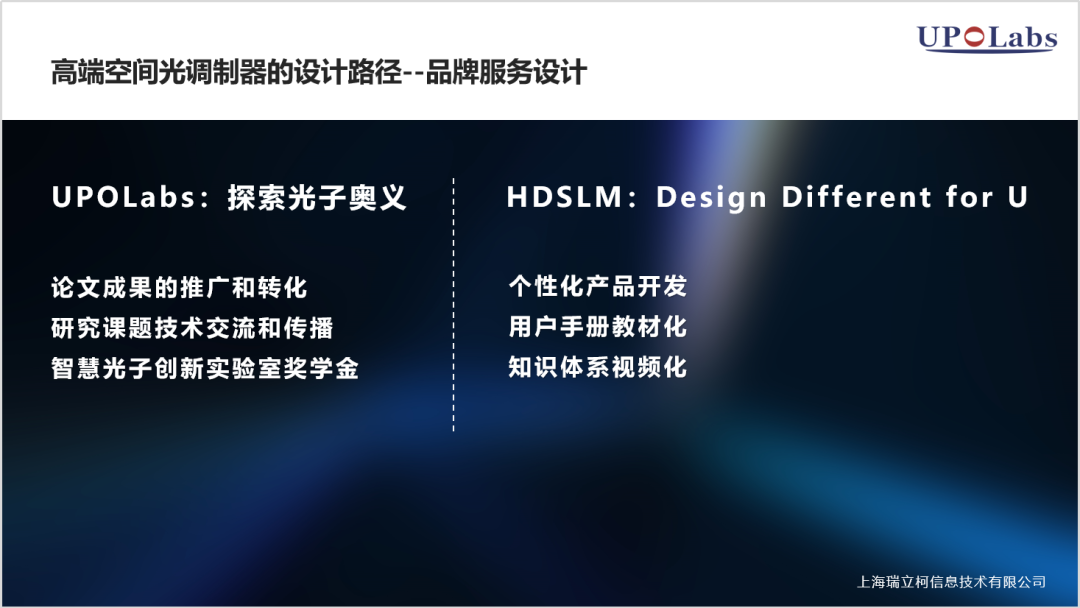 高端空间光调制器的设计路径--品牌服务设计

UPOLabs

UPOLabs：探索光子奥义

论文成果的推广和转化
研究课题技术交流和传播
智慧光子创新实验室奖学金

HDSLM：Design Different for U

个性化产品开发
用户手册教材化
知识体系视频化

上海瑞立柯信息技术有限公司